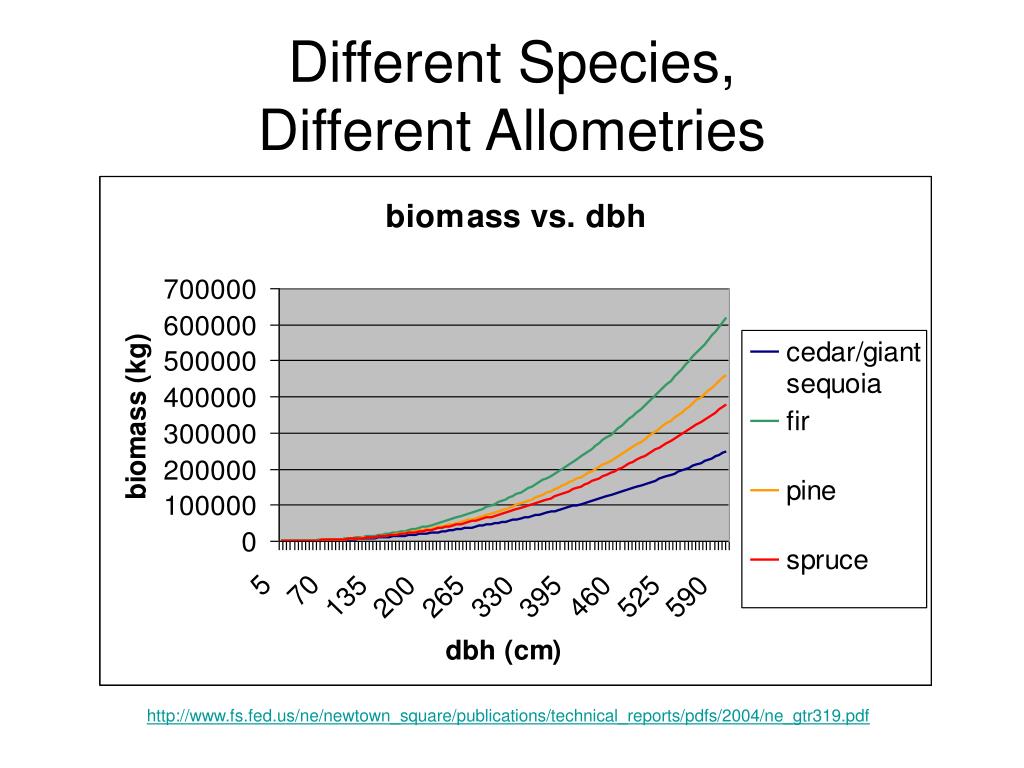 Different Species,
Different Allometries

biomass vs. dbh

biomass (kg)

700000
600000
500000
400000
300000
200000
100000
0

5
70
135
200
265
330
395
460
525
590

dbh (cm)

cedar/giant sequoia
fir
pine
spruce

http://www.fs.fed.us/ne/newtown_square/publications/technical_reports/pdfs/2004/ne_gtr319.pdf